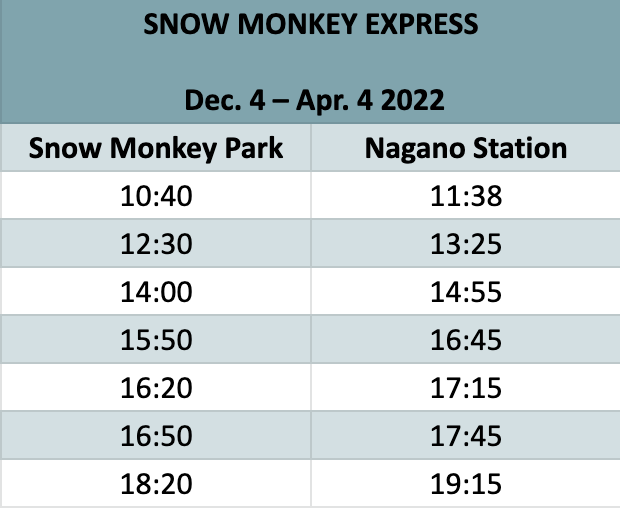 SNOW MONKEY EXPRESS

Dec. 4 – Apr. 4 2022

| Snow Monkey Park | Nagano Station |
|---|---|
| 10:40 | 11:38 |
| 12:30 | 13:25 |
| 14:00 | 14:55 |
| 15:50 | 16:45 |
| 16:20 | 17:15 |
| 16:50 | 17:45 |
| 18:20 | 19:15 |